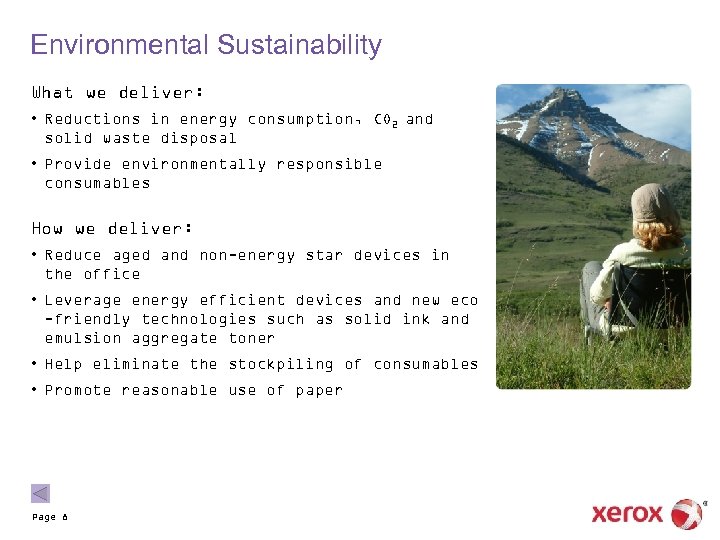 Environmental Sustainability

What we deliver:

• Reductions in energy consumption, $CO_2$ and solid waste disposal

• Provide environmentally responsible consumables

How we deliver:

• Reduce aged and non-energy star devices in the office

• Leverage energy efficient devices and new eco -friendly technologies such as solid ink and emulsion aggregate toner

• Help eliminate the stockpiling of consumables

• Promote reasonable use of paper

Page 6

xerox